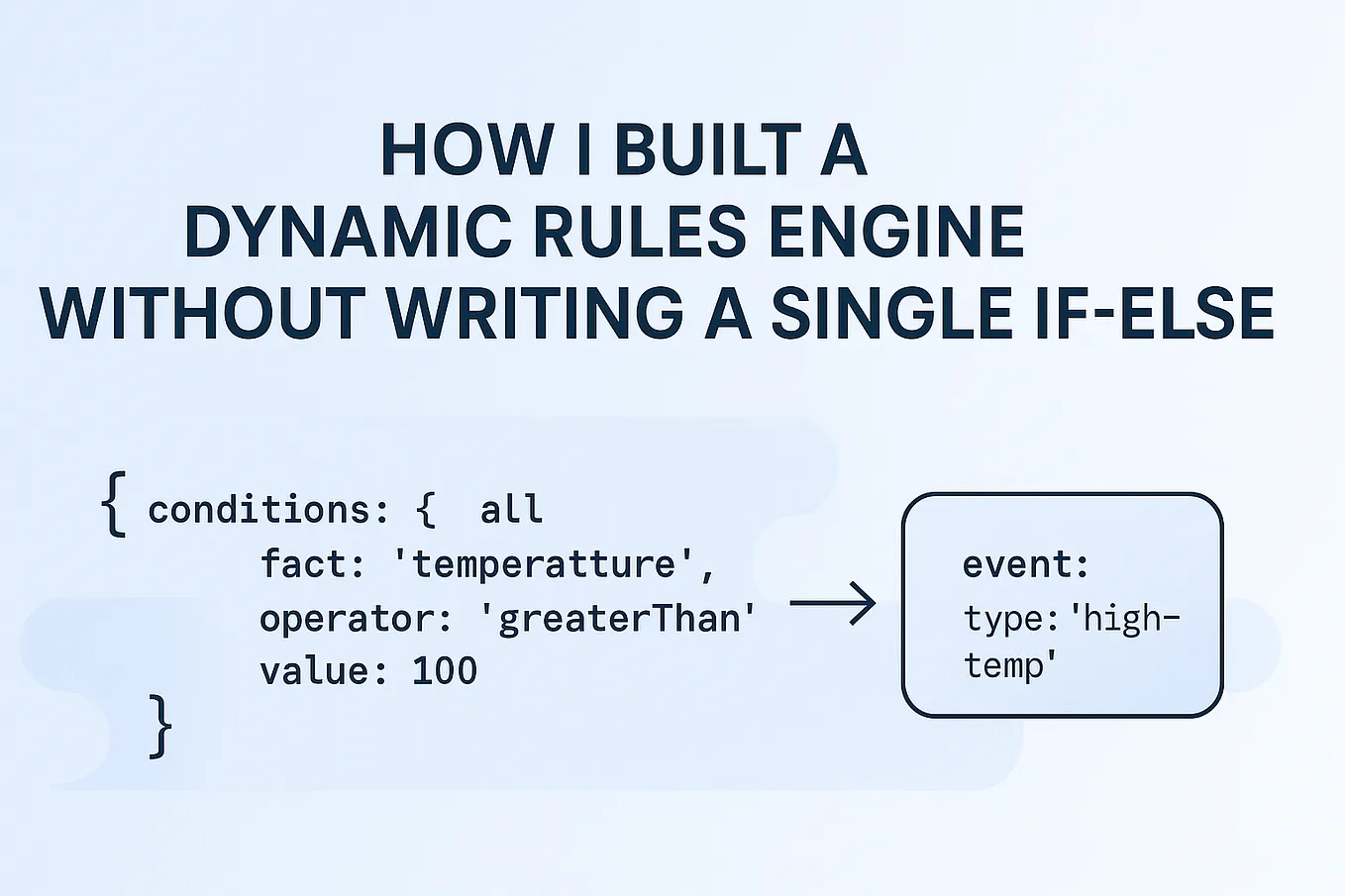 HOW I BUILT A
DYNAMIC RULES ENGINE
WITHOUT WRITING A SINGLE IF-ELSE

{ conditions: { all
fact: 'temperatture',
operator: 'greaterThan'
value: 100
}

event:
type:'high-temp'